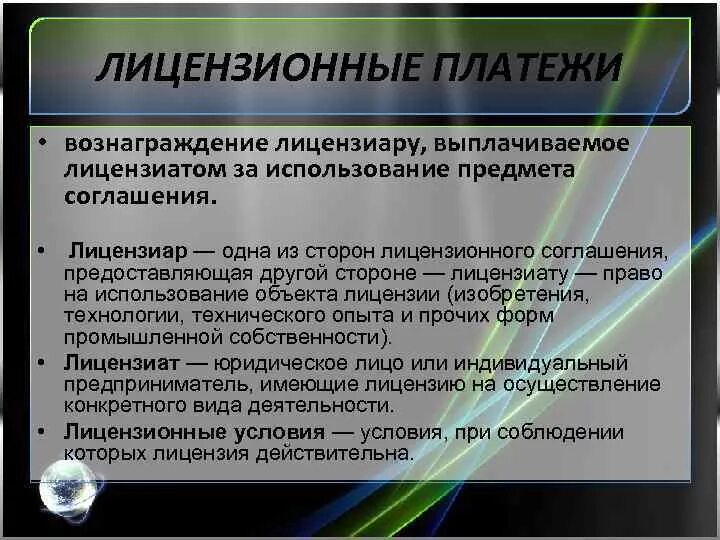 ЛИЦЕНЗИОННЫЕ ПЛАТЕЖИ

• вознаграждение лицензиару, выплачиваемое лицензиатом за использование предмета соглашения.

• Лицензиар — одна из сторон лицензионного соглашения, предоставляющая другой стороне — лицензиату — право на использование объекта лицензии (изобретения, технологии, технического опыта и прочих форм промышленной собственности).

• Лицензиат — юридическое лицо или индивидуальный предприниматель, имеющие лицензию на осуществление конкретного вида деятельности.

• Лицензионные условия — условия, при соблюдении которых лицензия действительна.